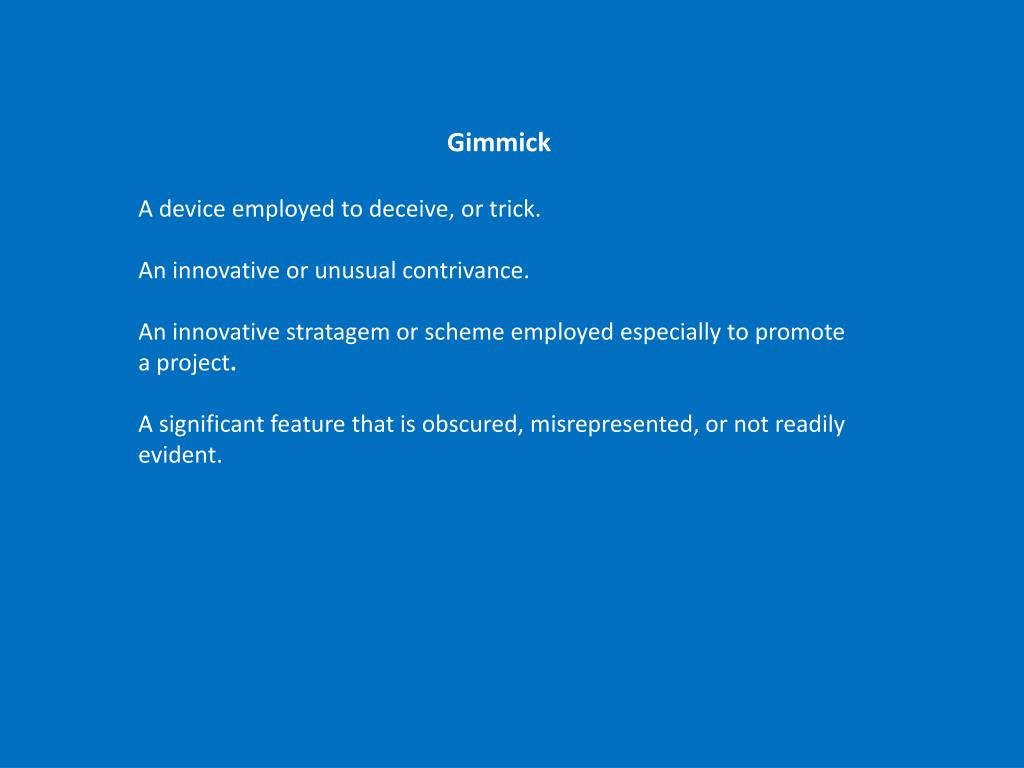 Gimmick

A device employed to deceive, or trick.

An innovative or unusual contrivance.

An innovative stratagem or scheme employed especially to promote a project.

A significant feature that is obscured, misrepresented, or not readily evident.